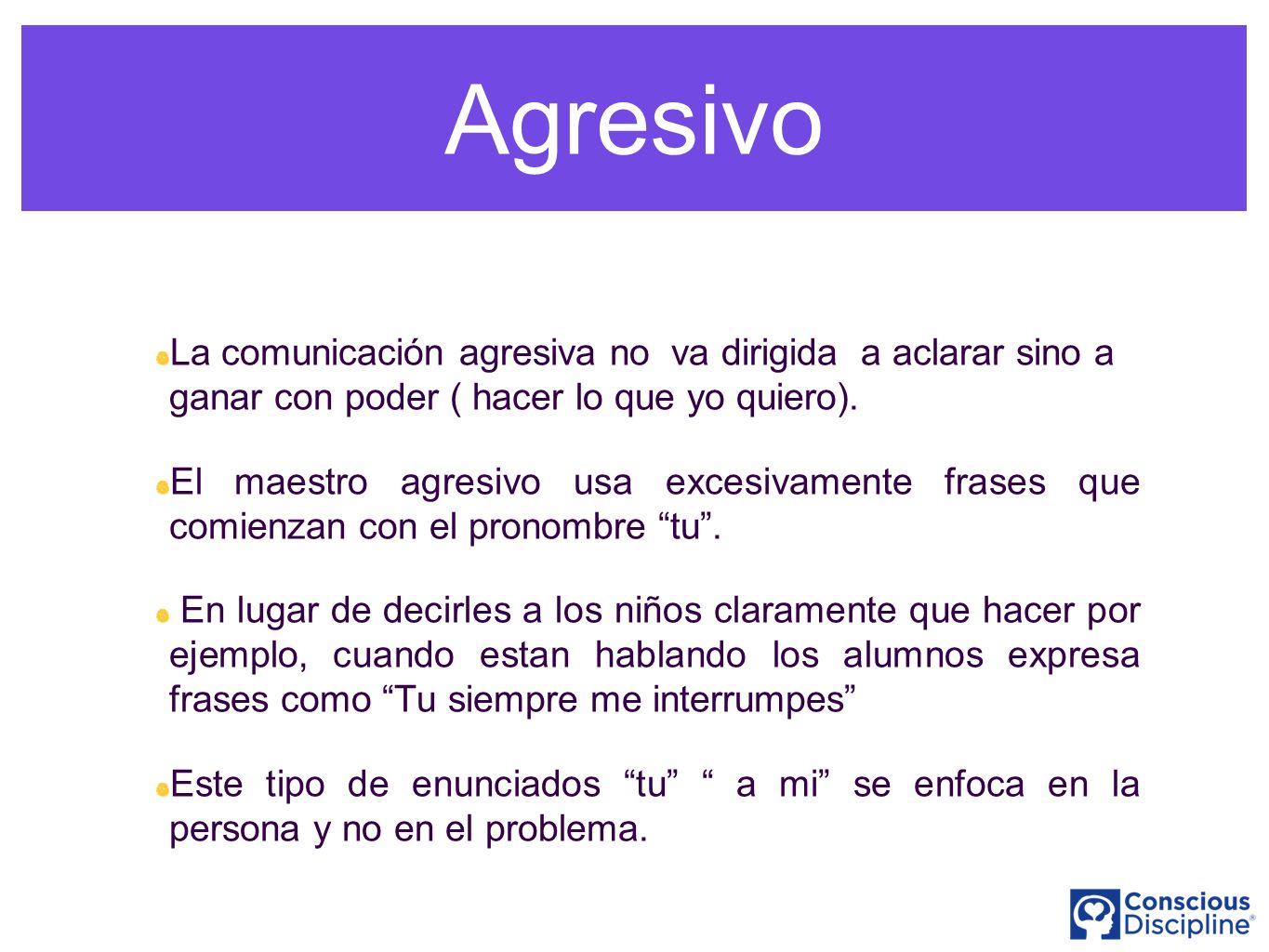 Agresivo

La comunicación agresiva no va dirigida a aclarar sino a ganar con poder ( hacer lo que yo quiero).

El maestro agresivo usa excesivamente frases que comienzan con el pronombre “tu”.

En lugar de decirles a los niños claramente que hacer por ejemplo, cuando estan hablando los alumnos expresa frases como “Tu siempre me interrumpes”

Este tipo de enunciados “tu” “ a mi” se enfoca en la persona y no en el problema.

Conscious Discipline®